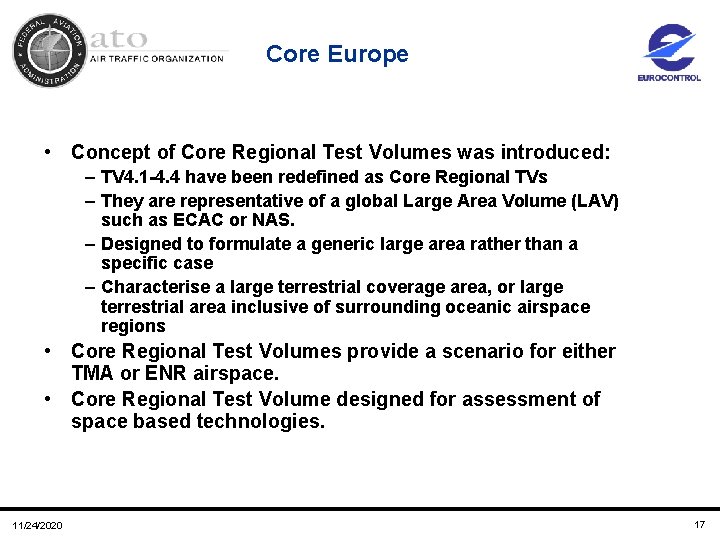 FEDERAL AVIATION ADMINISTRATION

ato
AIR TRAFFIC ORGANIZATION

Core Europe

EUROCONTROL

• Concept of Core Regional Test Volumes was introduced:
– TV4.1-4.4 have been redefined as Core Regional TVs
– They are representative of a global Large Area Volume (LAV) such as ECAC or NAS.
– Designed to formulate a generic large area rather than a specific case
– Characterise a large terrestrial coverage area, or large terrestrial area inclusive of surrounding oceanic airspace regions
• Core Regional Test Volumes provide a scenario for either TMA or ENR airspace.
• Core Regional Test Volume designed for assessment of space based technologies.

11/24/2020

17